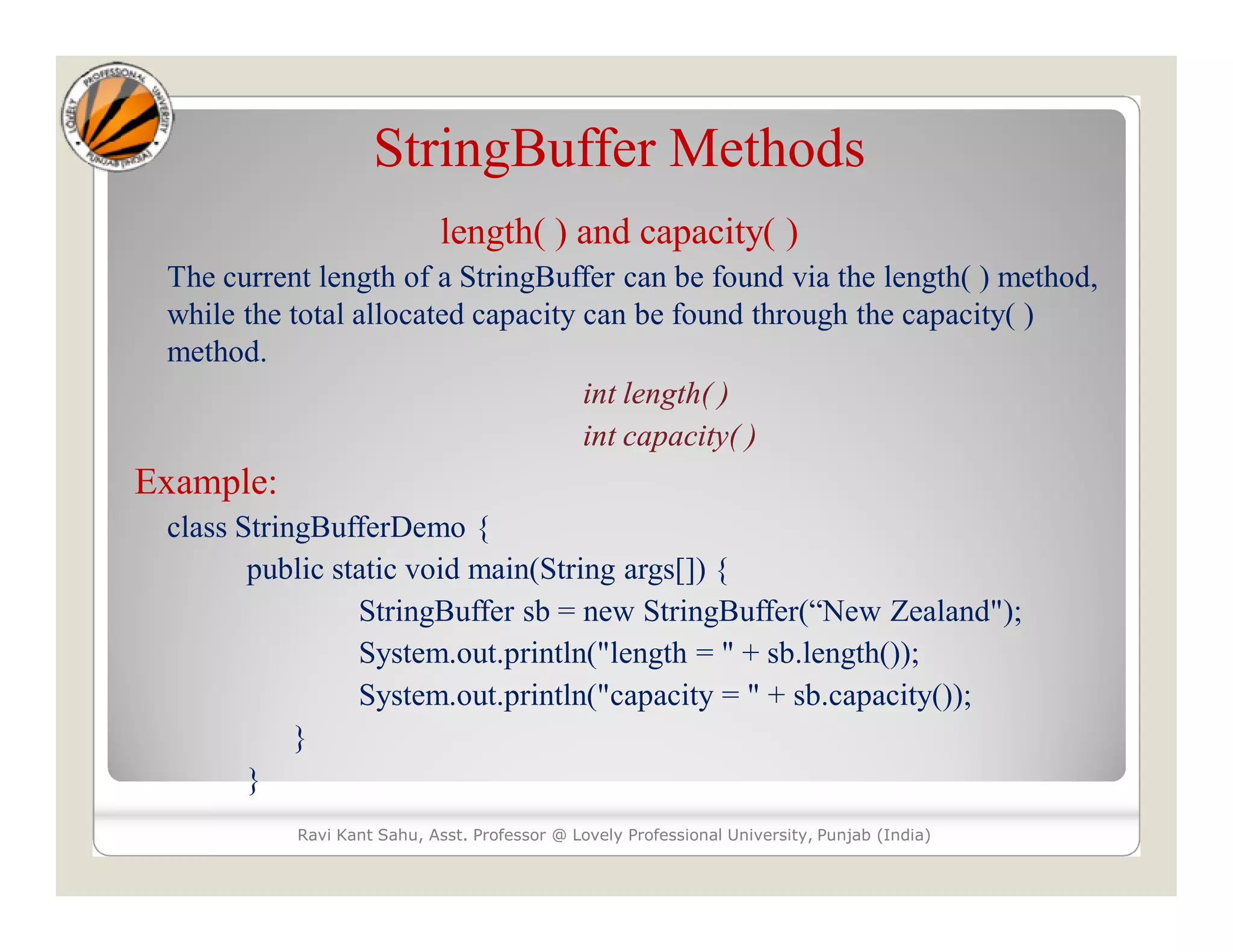 LOVELY PROFESSIONAL UNIVERSITY PUNJAB (INDIA)

StringBuffer Methods

length( ) and capacity( )

The current length of a StringBuffer can be found via the length( ) method, while the total allocated capacity can be found through the capacity( ) method.

int length( )

int capacity( )

Example:

class StringBufferDemo {
public static void main(String args[]) {
StringBuffer sb = new StringBuffer(“New Zealand");
System.out.println("length = " + sb.length());
System.out.println("capacity = " + sb.capacity());
}
}

Ravi Kant Sahu, Asst. Professor @ Lovely Professional University, Punjab (India)